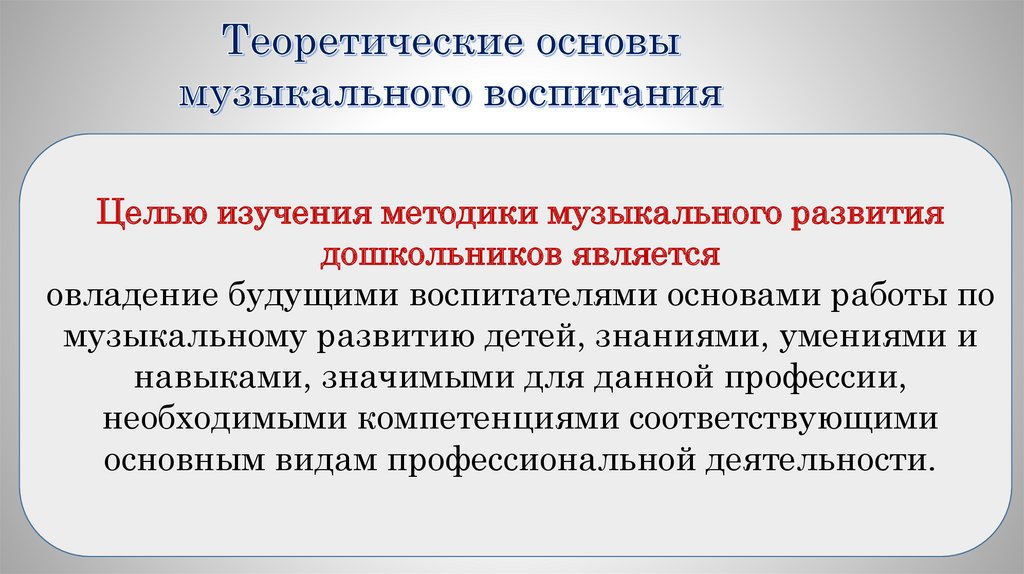 Теоретические основы музыкального воспитания

Целью изучения методики музыкального развития дошкольников является
овладение будущими воспитателями основами работы по музыкальному развитию детей, знаниями, умениями и навыками, значимыми для данной профессии, необходимыми компетенциями соответствующими основным видам профессиональной деятельности.